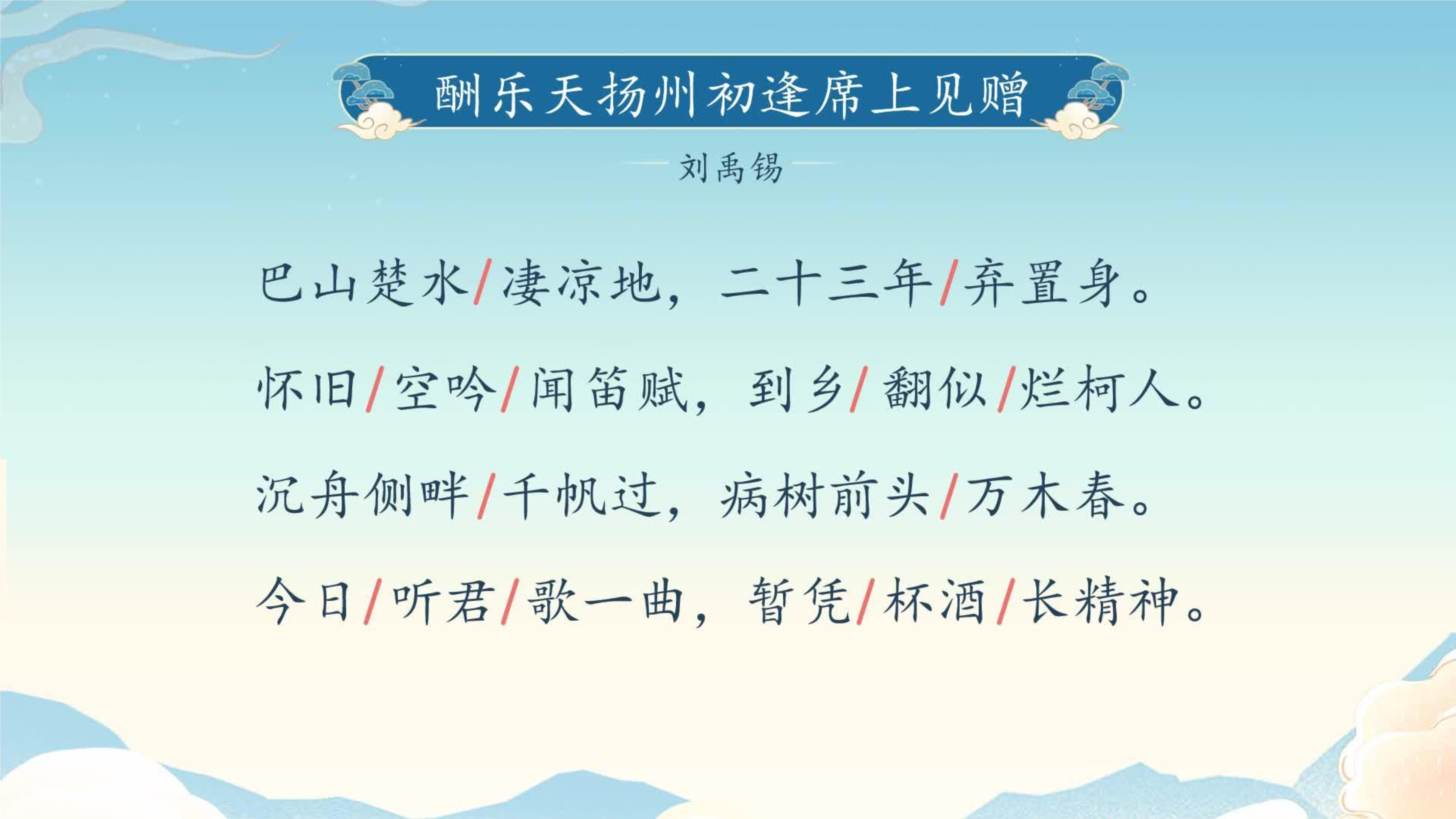 酬乐天扬州初逢席上见赠

刘禹锡

巴山楚水/凄凉地，二十三年/弃置身。

怀旧/空吟/闻笛赋，到乡/翻似/烂柯人。

沉舟侧畔/千帆过，病树前头/万木春。

今日/听君/歌一曲，暂凭/杯酒/长精神。